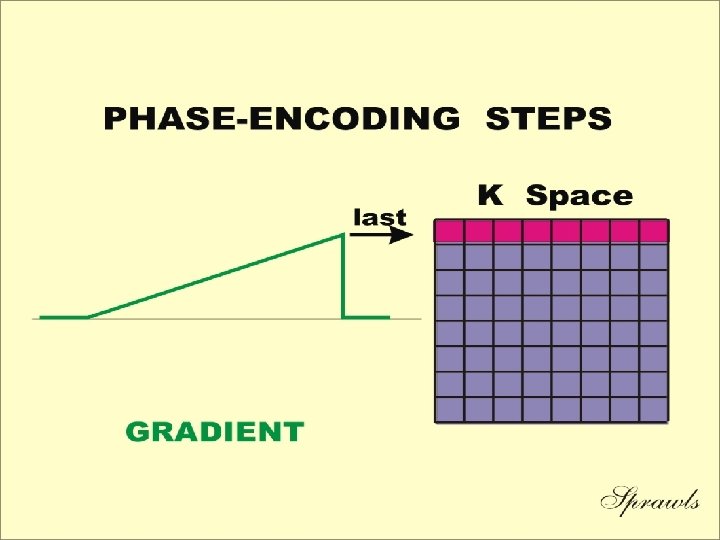 PHASE-ENCODING STEPS

K Space

last

GRADIENT

Sprawls